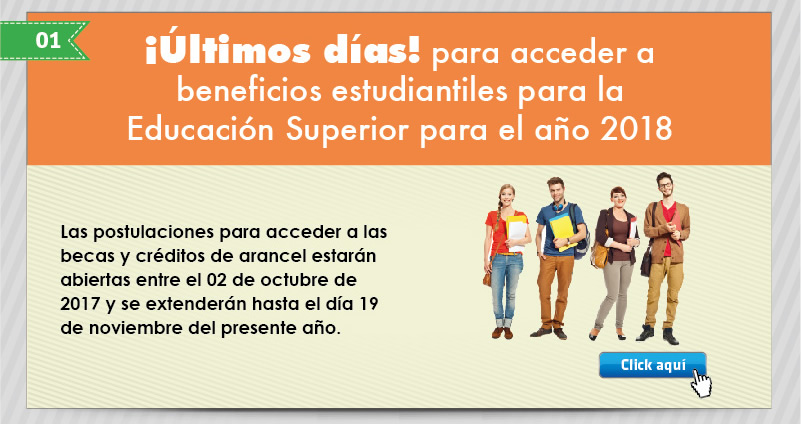 01

¡Últimos días! para acceder a beneficios estudiantiles para la Educación Superior para el año 2018

Las postulaciones para acceder a las becas y créditos de arancel estarán abiertas entre el 02 de octubre de 2017 y se extenderán hasta el día 19 de noviembre del presente año.

Click aquí